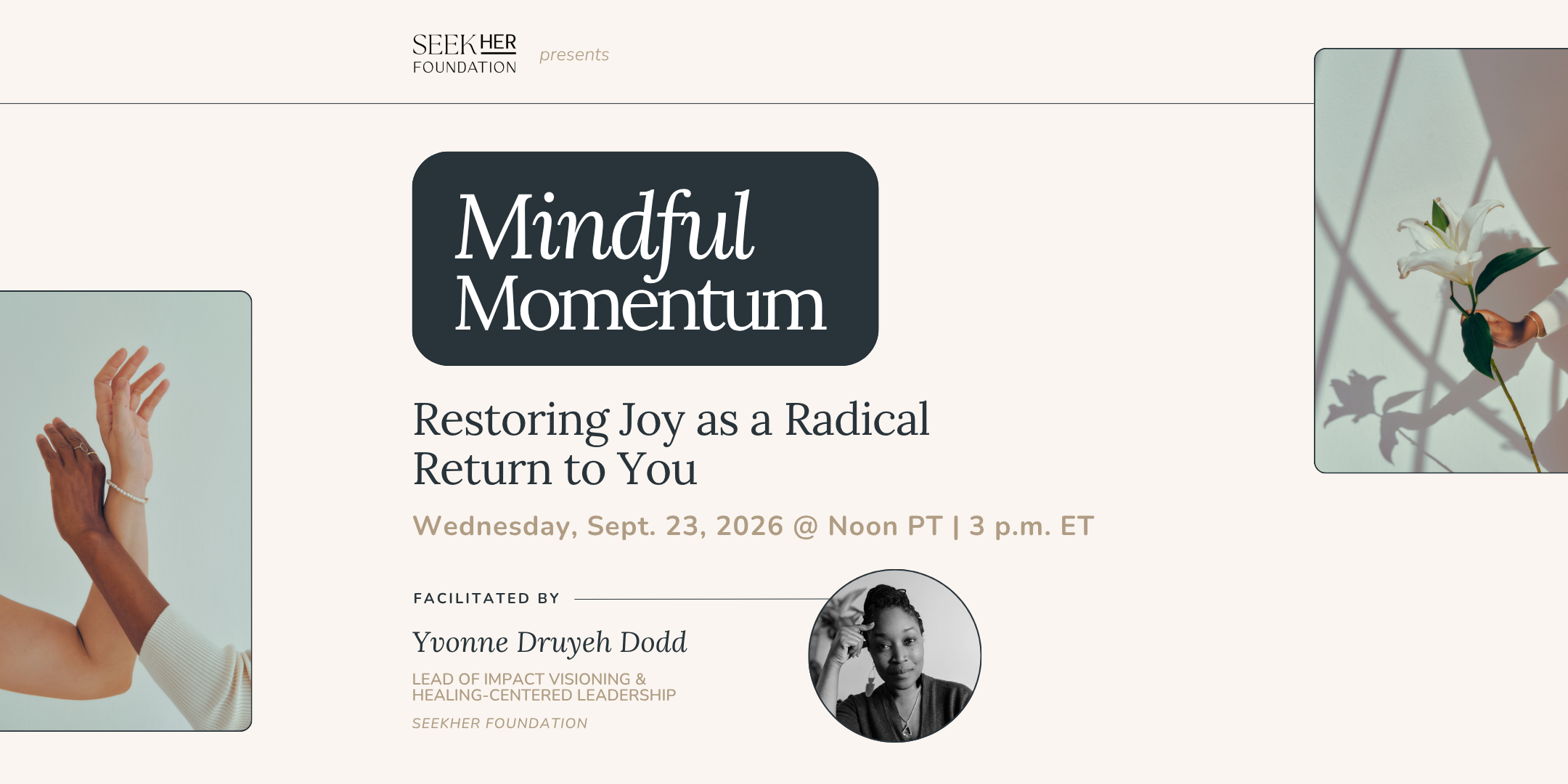 SEEK HER FOUNDATION presents

Mindful Momentum

Restoring Joy as a Radical Return to You

Wednesday, Sept. 23, 2026 @ Noon PT | 3 p.m. ET

FACILITATED BY

Yvonne Druyeh Dodd

LEAD OF IMPACT VISIONING & HEALING-CENTERED LEADERSHIP

SEEKHER FOUNDATION